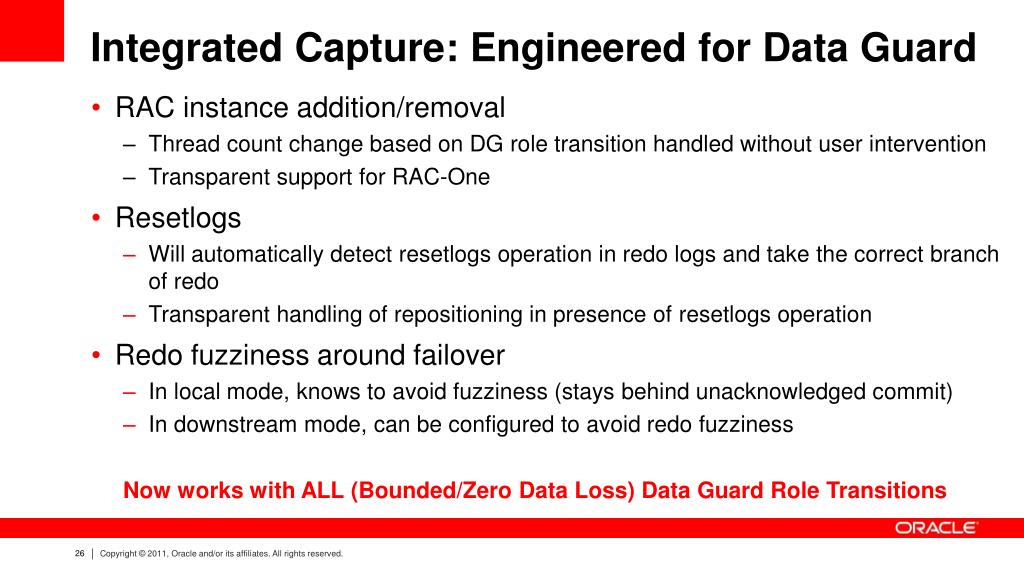 Integrated Capture: Engineered for Data Guard

• RAC instance addition/removal
– Thread count change based on DG role transition handled without user intervention
– Transparent support for RAC-One

• Resetlogs
– Will automatically detect resetlogs operation in redo logs and take the correct branch of redo
– Transparent handling of repositioning in presence of resetlogs operation

• Redo fuzziness around failover
– In local mode, knows to avoid fuzziness (stays behind unacknowledged commit)
– In downstream mode, can be configured to avoid redo fuzziness

Now works with ALL (Bounded/Zero Data Loss) Data Guard Role Transitions

ORACLE

26 | Copyright © 2011, Oracle and/or its affiliates. All rights reserved.